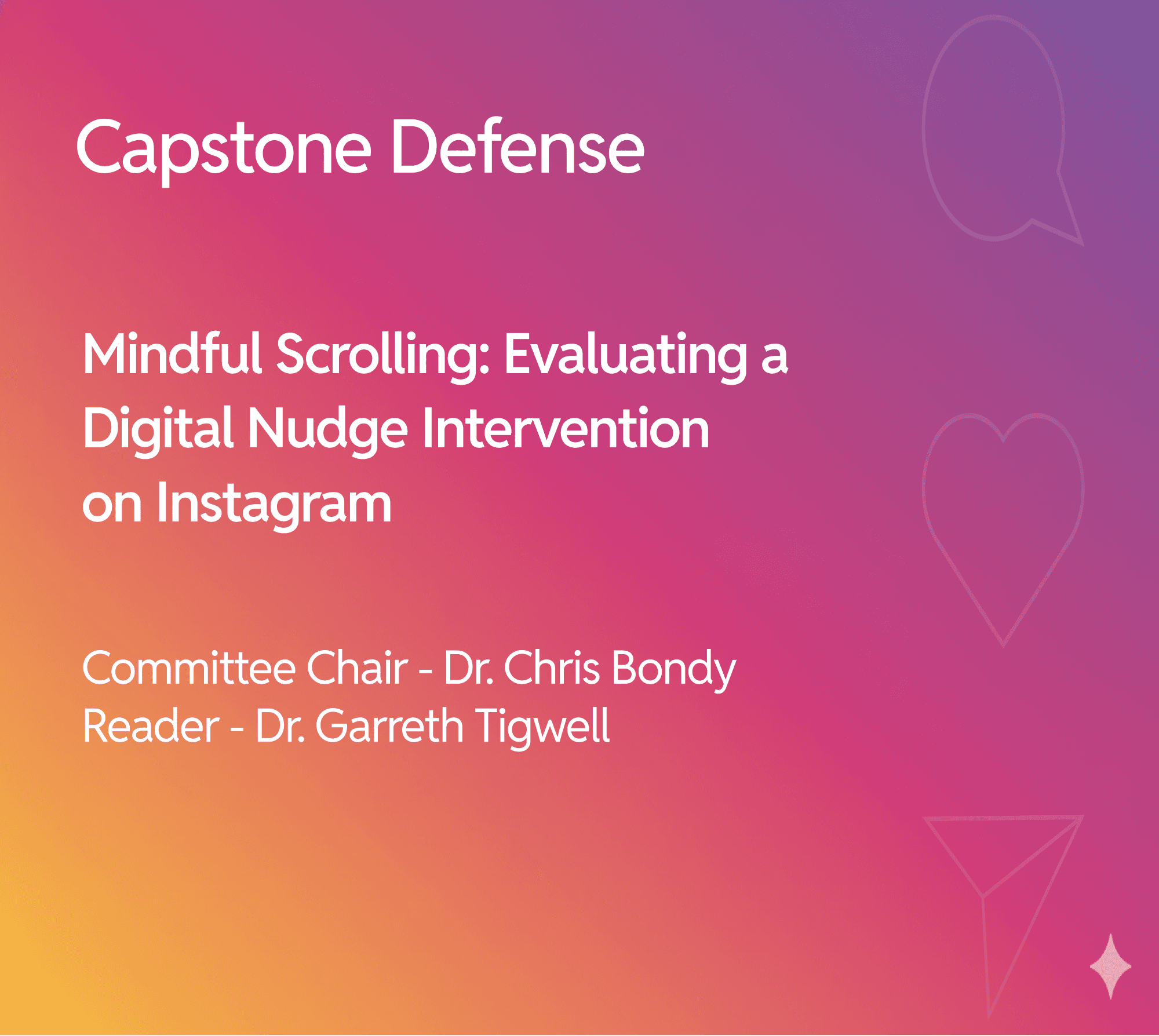 Capstone Defense

Mindful Scrolling: Evaluating a Digital Nudge Intervention on Instagram

Committee Chair - Dr. Chris Bondy
Reader - Dr. Garreth Tigwell